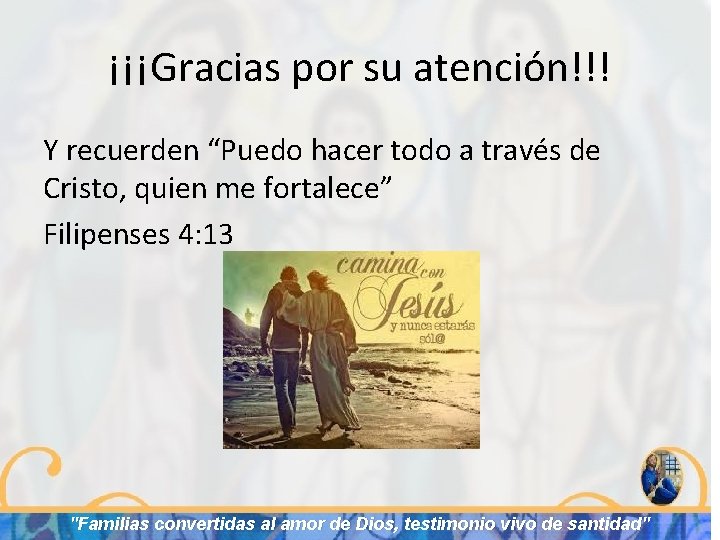 ¡¡¡Gracias por su atención!!!

Y recuerden “Puedo hacer todo a través de Cristo, quien me fortalece”

Filipenses 4:13

camina con Jesús y nunca estarás sól@

"Familias convertidas al amor de Dios, testimonio vivo de santidad"